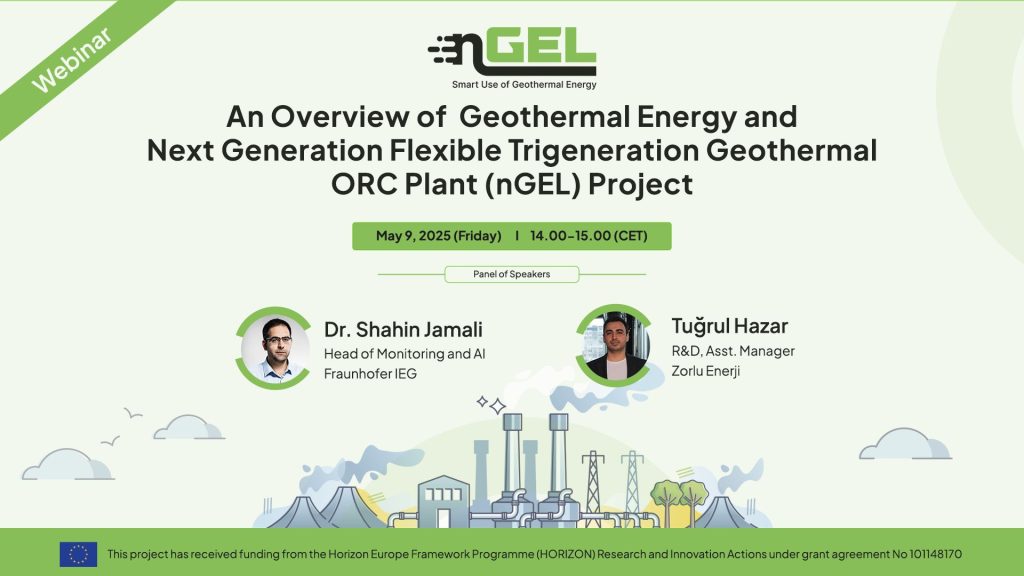 Webinar

nGEL
Smart Use of Geothermal Energy

An Overview of Geothermal Energy and Next Generation Flexible Trigeneration Geothermal ORC Plant (nGEL) Project

May 9, 2025 (Friday) I 14.00-15.00 (CET)

Panel of Speakers

Dr. Shahin Jamali
Head of Monitoring and AI
Fraunhofer IEG

Tuğrul Hazar
R&D, Asst. Manager
Zorlu Enerji

This project has received funding from the Horizon Europe Framework Programme (HORIZON) Research and Innovation Actions under grant agreement No 101148170